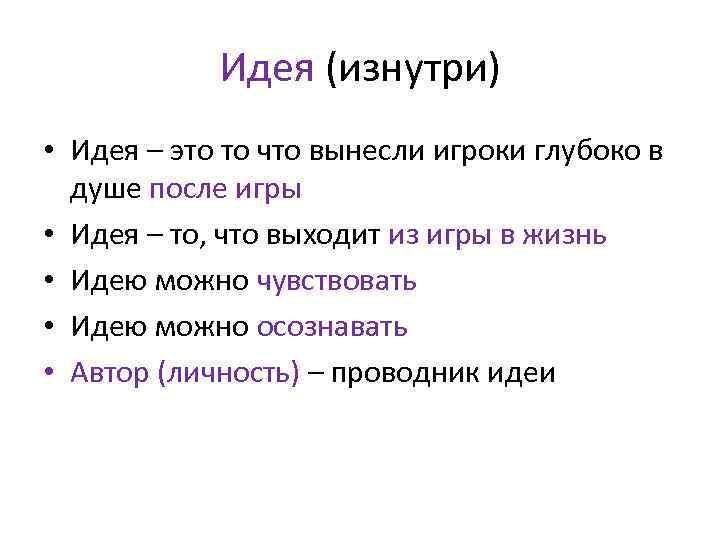 Идея (изнутри)

• Идея – это то что вынесли игроки глубоко в душе после игры
• Идея – то, что выходит из игры в жизнь
• Идею можно чувствовать
• Идею можно осознавать
• Автор (личность) – проводник идеи